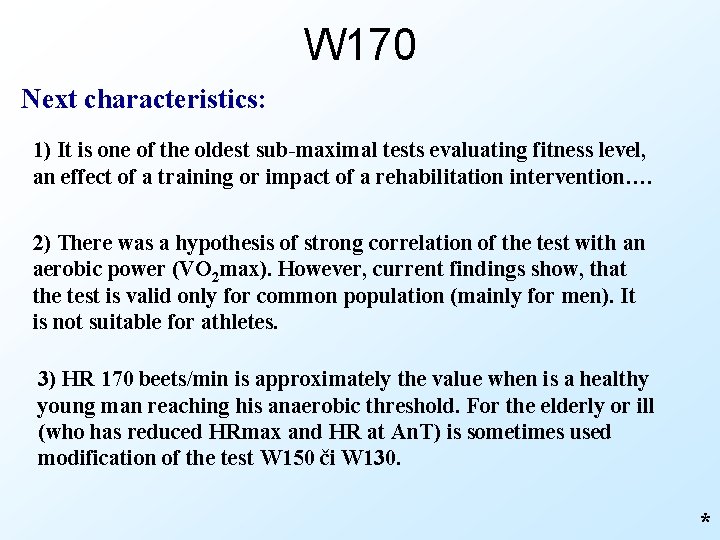 W170

Next characteristics:

1) It is one of the oldest sub-maximal tests evaluating fitness level, an effect of a training or impact of a rehabilitation intervention….

2) There was a hypothesis of strong correlation of the test with an aerobic power ($VO_2$max). However, current findings show, that the test is valid only for common population (mainly for men). It is not suitable for athletes.

3) HR 170 beets/min is approximately the value when is a healthy young man reaching his anaerobic threshold. For the elderly or ill (who has reduced HRmax and HR at AnT) is sometimes used modification of the test W150 či W130.

*